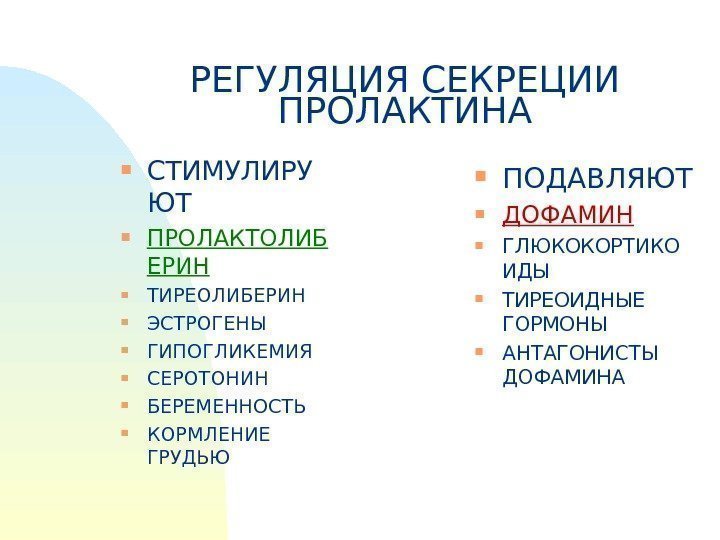 РЕГУЛЯЦИЯ СЕКРЕЦИИ ПРОЛАКТИНА

- СТИМУЛИРУЮТ
- ПРОЛАКТОЛИБЕРИН
- ТИРЕОЛИБЕРИН
- ЭСТРОГЕНЫ
- ГИПОГЛИКЕМИЯ
- СЕРОТОНИН
- БЕРЕМЕННОСТЬ
- КОРМЛЕНИЕ ГРУДЬЮ

- ПОДАВЛЯЮТ
- ДОФАМИН
- ГЛЮКОКОРТИКОИДЫ
- ТИРЕОИДНЫЕ ГОРМОНЫ
- АНТАГОНИСТЫ ДОФАМИНА